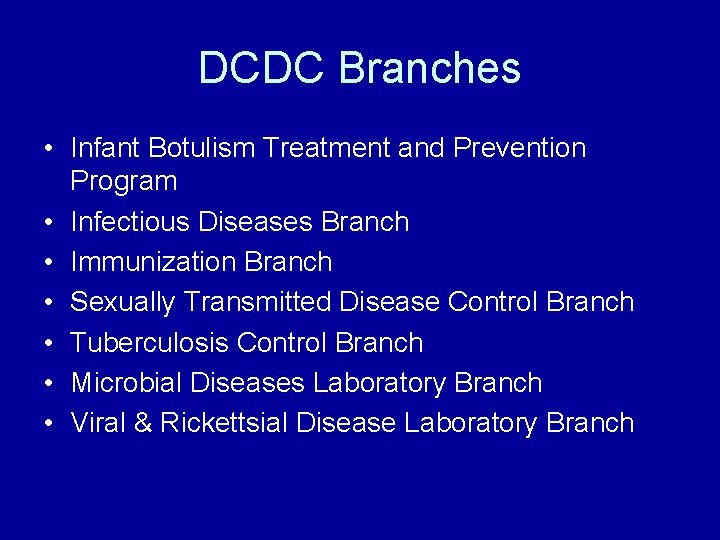 DCDC Branches

• Infant Botulism Treatment and Prevention Program
• Infectious Diseases Branch
• Immunization Branch
• Sexually Transmitted Disease Control Branch
• Tuberculosis Control Branch
• Microbial Diseases Laboratory Branch
• Viral & Rickettsial Disease Laboratory Branch